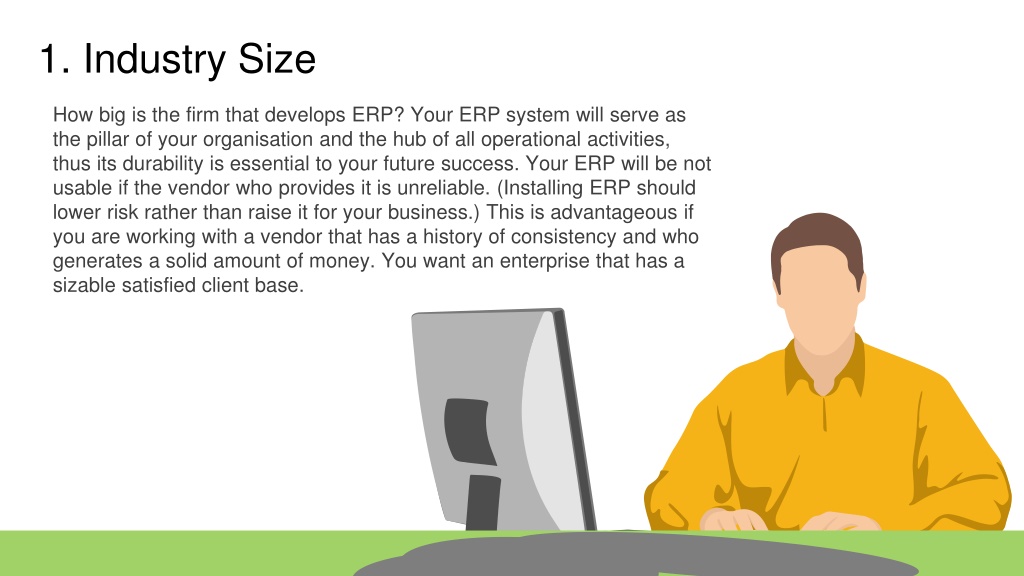 1. Industry Size

How big is the firm that develops ERP? Your ERP system will serve as the pillar of your organisation and the hub of all operational activities, thus its durability is essential to your future success. Your ERP will be not usable if the vendor who provides it is unreliable. (Installing ERP should lower risk rather than raise it for your business.) This is advantageous if you are working with a vendor that has a history of consistency and who generates a solid amount of money. You want an enterprise that has a sizable satisfied client base.